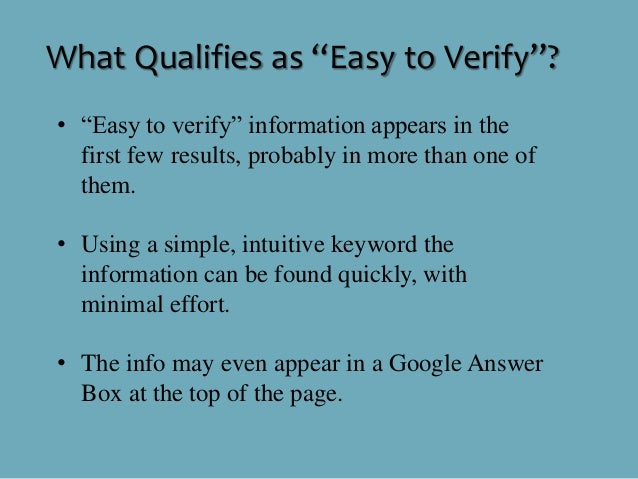 What Qualifies as “Easy to Verify”?

• “Easy to verify” information appears in the first few results, probably in more than one of them.

• Using a simple, intuitive keyword the information can be found quickly, with minimal effort.

• The info may even appear in a Google Answer Box at the top of the page.